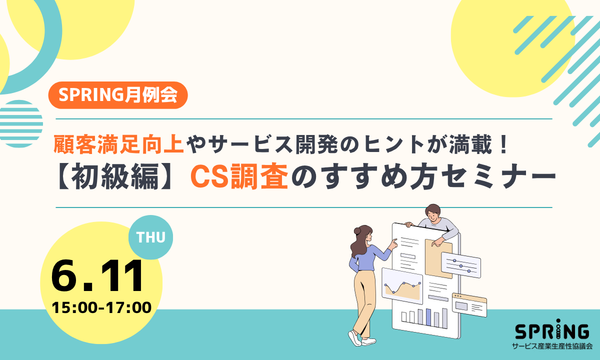 SPRING月例会

顧客満足向上やサービス開発のヒントが満載！
【初級編】CS調査のすすめ方セミナー

THU
6.11
15:00-17:00

SPRING
サービス産業生産性協議会